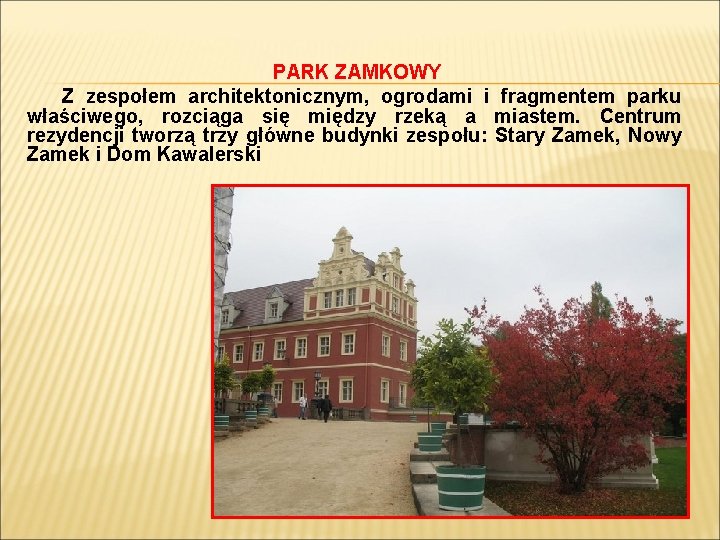 PARK ZAMKOWY

Z zespołem architektonicznym, ogrodami i fragmentem parku właściwego, rozciąga się między rzeką a miastem. Centrum rezydencji tworzą trzy główne budynki zespołu: Stary Zamek, Nowy Zamek i Dom Kawalerski